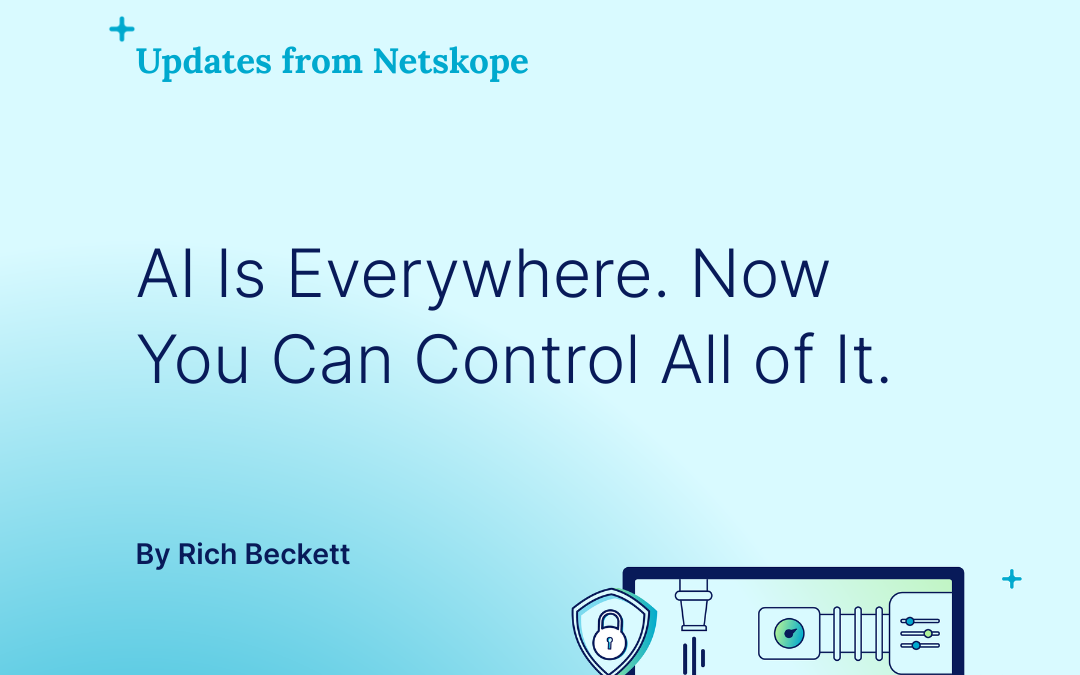 Updates from Netskope

AI Is Everywhere. Now You Can Control All of It.

By Rich Beckett